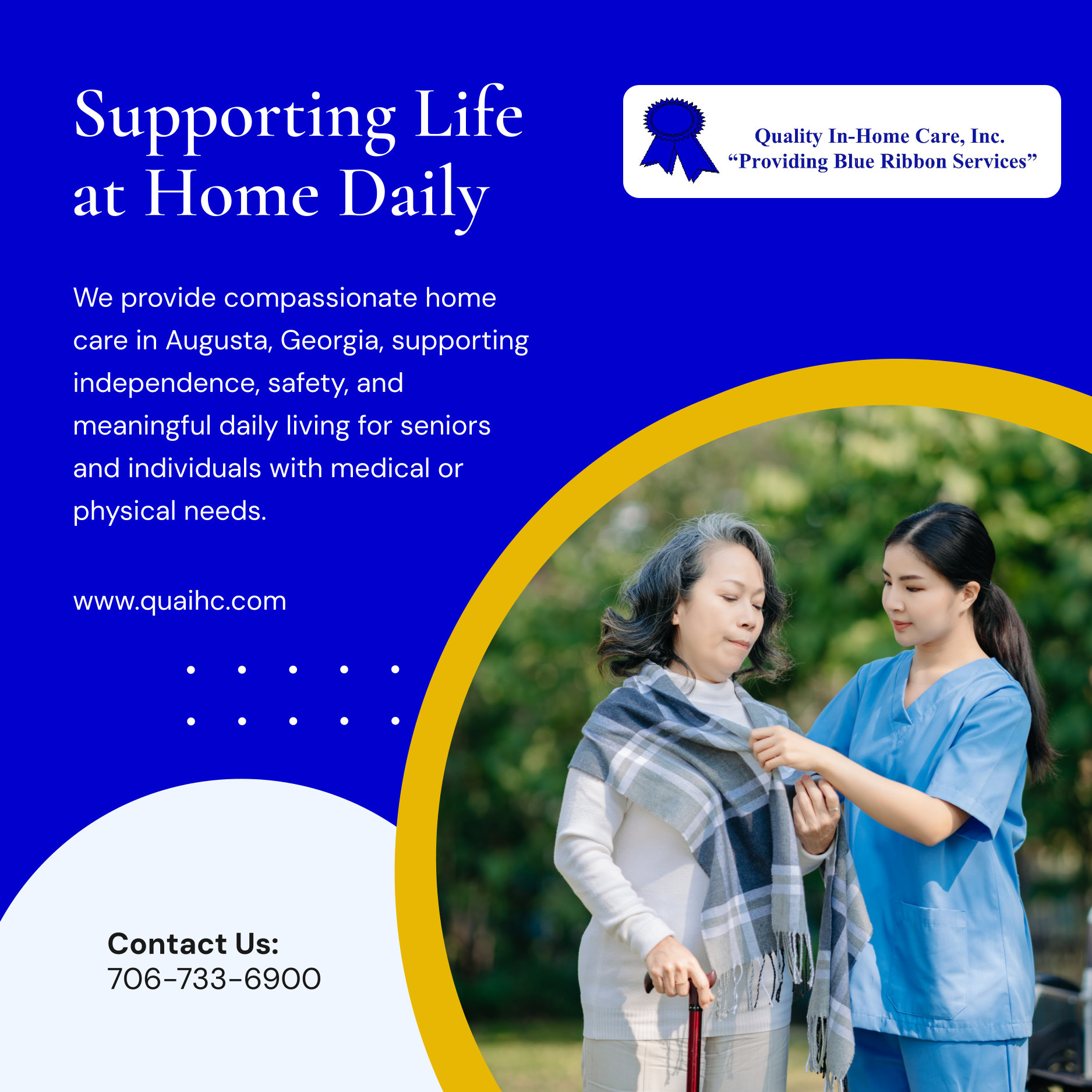 Supporting Life at Home Daily

Quality In-Home Care, Inc.
“Providing Blue Ribbon Services”

We provide compassionate home care in Augusta, Georgia, supporting independence, safety, and meaningful daily living for seniors and individuals with medical or physical needs.

www.quaihc.com

Contact Us:
706-733-6900